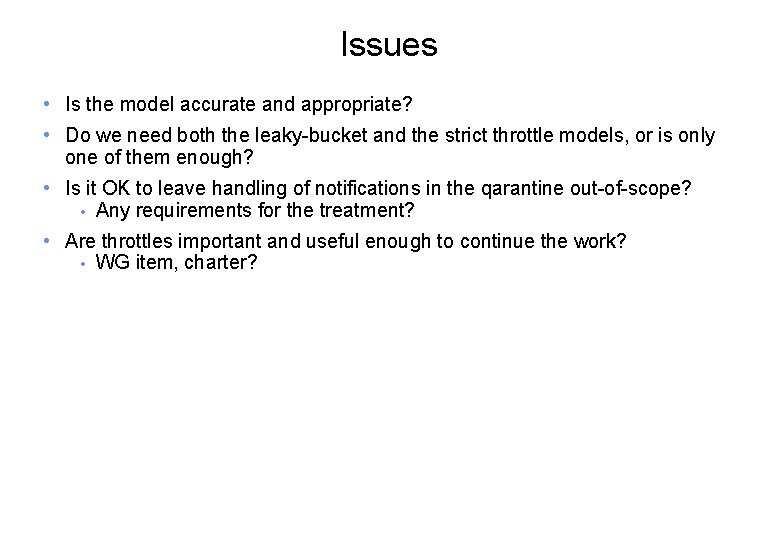 Issues

• Is the model accurate and appropriate?

• Do we need both the leaky-bucket and the strict throttle models, or is only one of them enough?

• Is it OK to leave handling of notifications in the qarantine out-of-scope?
  • Any requirements for the treatment?

• Are throttles important and useful enough to continue the work?
  • WG item, charter?